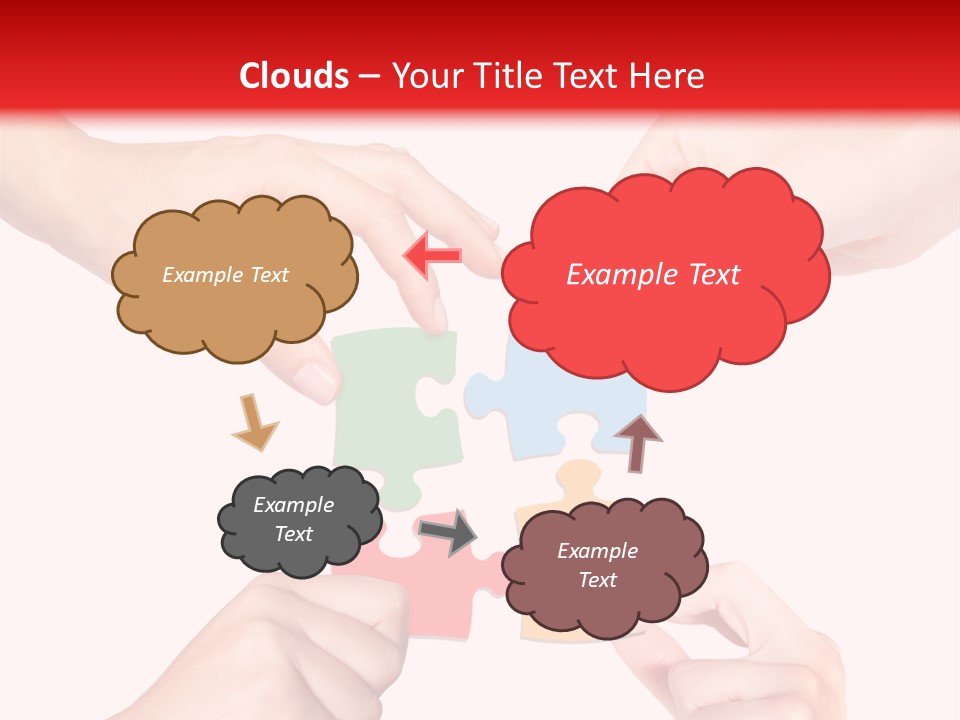 Clouds – Your Title Text Here

Example Text

Example Text

Example Text

Example Text